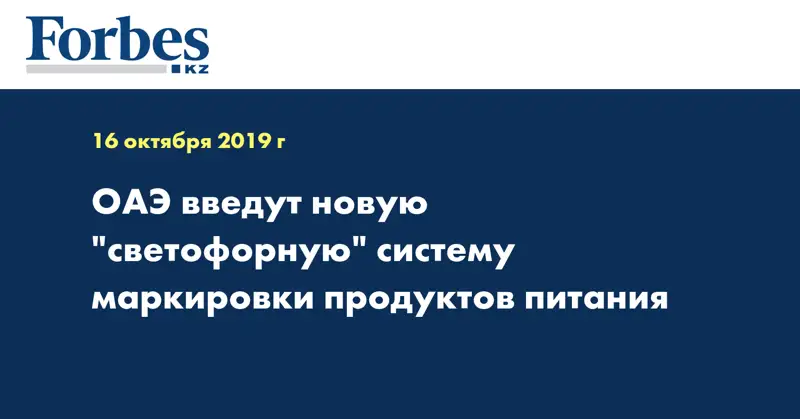 Forbes
KZ

16 октября 2019 г

ОАЭ введут новую "светофорную" систему маркировки продуктов питания